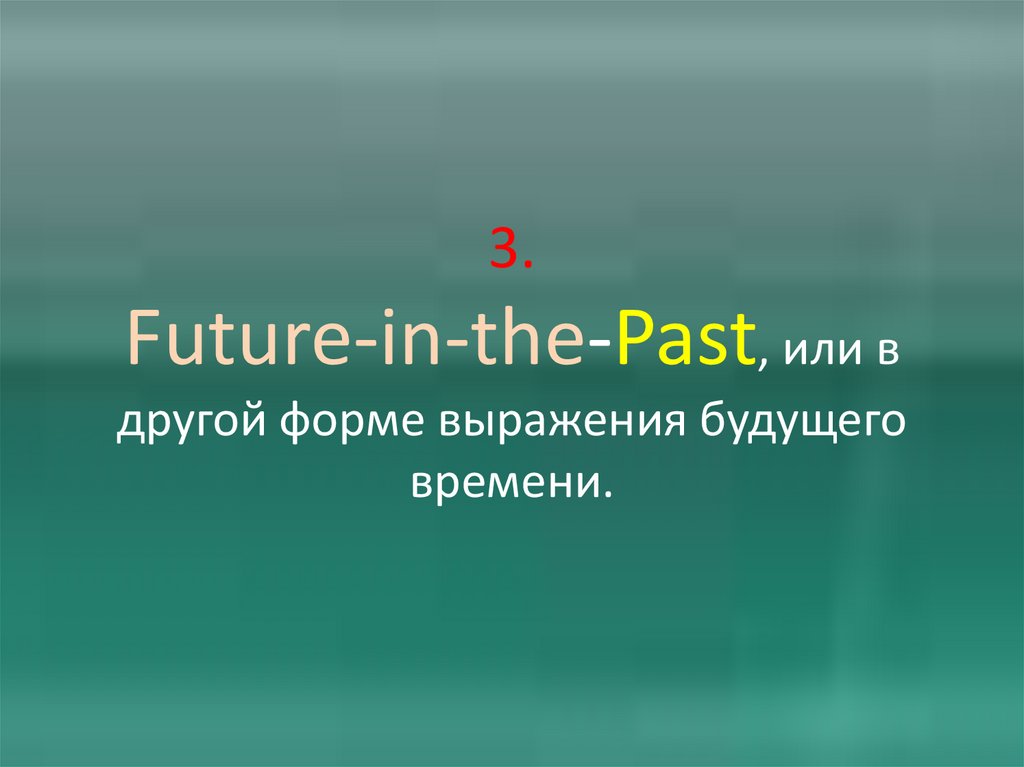 3.
Future-in-the-Past, или в другой форме выражения будущего времени.